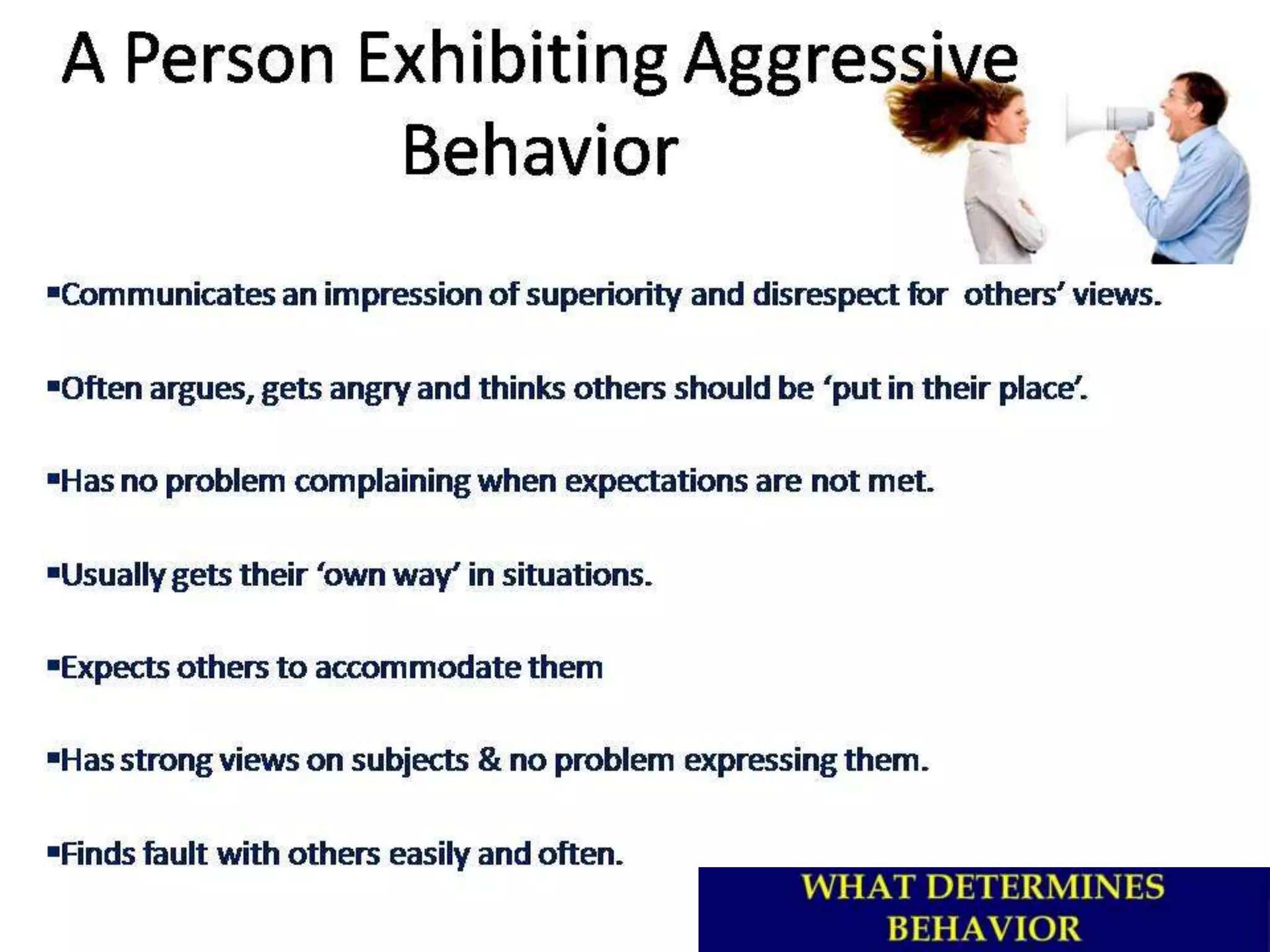 A Person Exhibiting Aggressive Behavior

▪Communicates an impression of superiority and disrespect for others' views.

▪Often argues, gets angry and thinks others should be 'put in their place'.

▪Has no problem complaining when expectations are not met.

▪Usually gets their 'own way' in situations.

▪Expects others to accommodate them

▪Has strong views on subjects & no problem expressing them.

▪Finds fault with others easily and often.

WHAT DETERMINES BEHAVIOR